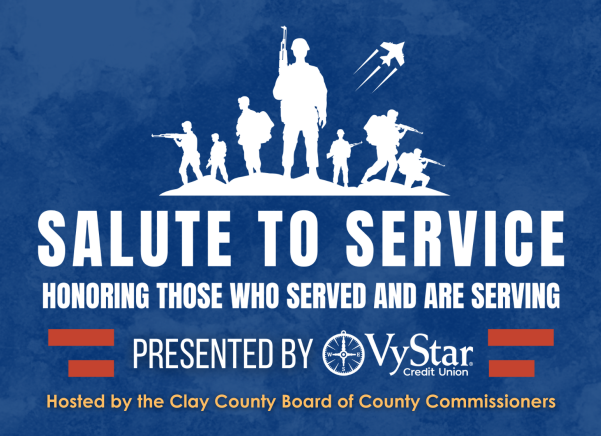 SALUTE TO SERVICE
HONORING THOSE WHO SERVED AND ARE SERVING

PRESENTED BY VyStar Credit Union

Hosted by the Clay County Board of County Commissioners